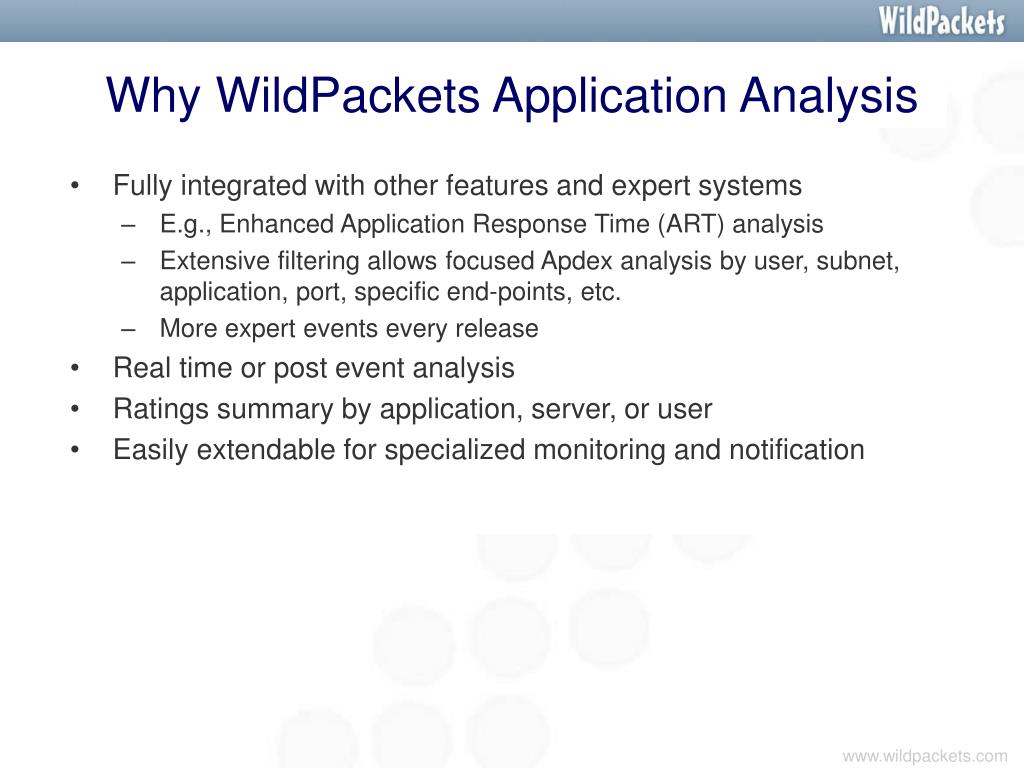 WildPackets

Why WildPackets Application Analysis

• Fully integrated with other features and expert systems
– E.g., Enhanced Application Response Time (ART) analysis
– Extensive filtering allows focused Apdex analysis by user, subnet, application, port, specific end-points, etc.
– More expert events every release
• Real time or post event analysis
• Ratings summary by application, server, or user
• Easily extendable for specialized monitoring and notification

www.wildpackets.com